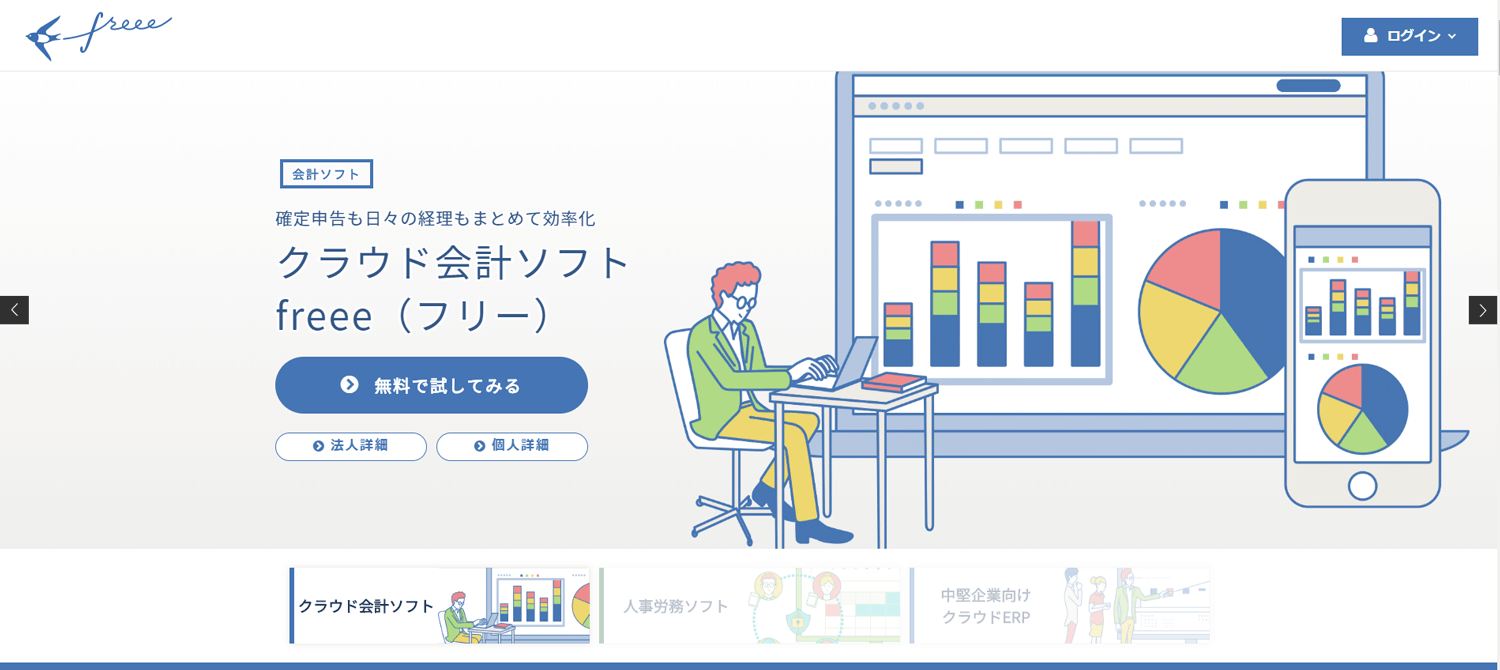 freee

ログイン

会計ソフト

確定申告も日々の経理もまとめて効率化

クラウド会計ソフト freee（フリー）

無料で試してみる

法人詳細

個人詳細

クラウド会計ソフト

人事労務ソフト

中堅企業向け クラウドERP